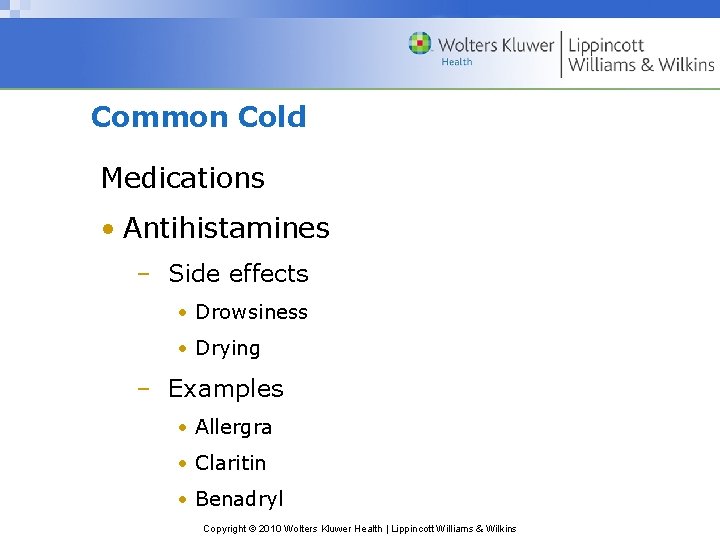 Wolters Kluwer Health | Lippincott Williams & Wilkins

Common Cold

Medications

• Antihistamines

– Side effects

• Drowsiness

• Drying

– Examples

• Allergra

• Claritin

• Benadryl

Copyright © 2010 Wolters Kluwer Health | Lippincott Williams & Wilkins